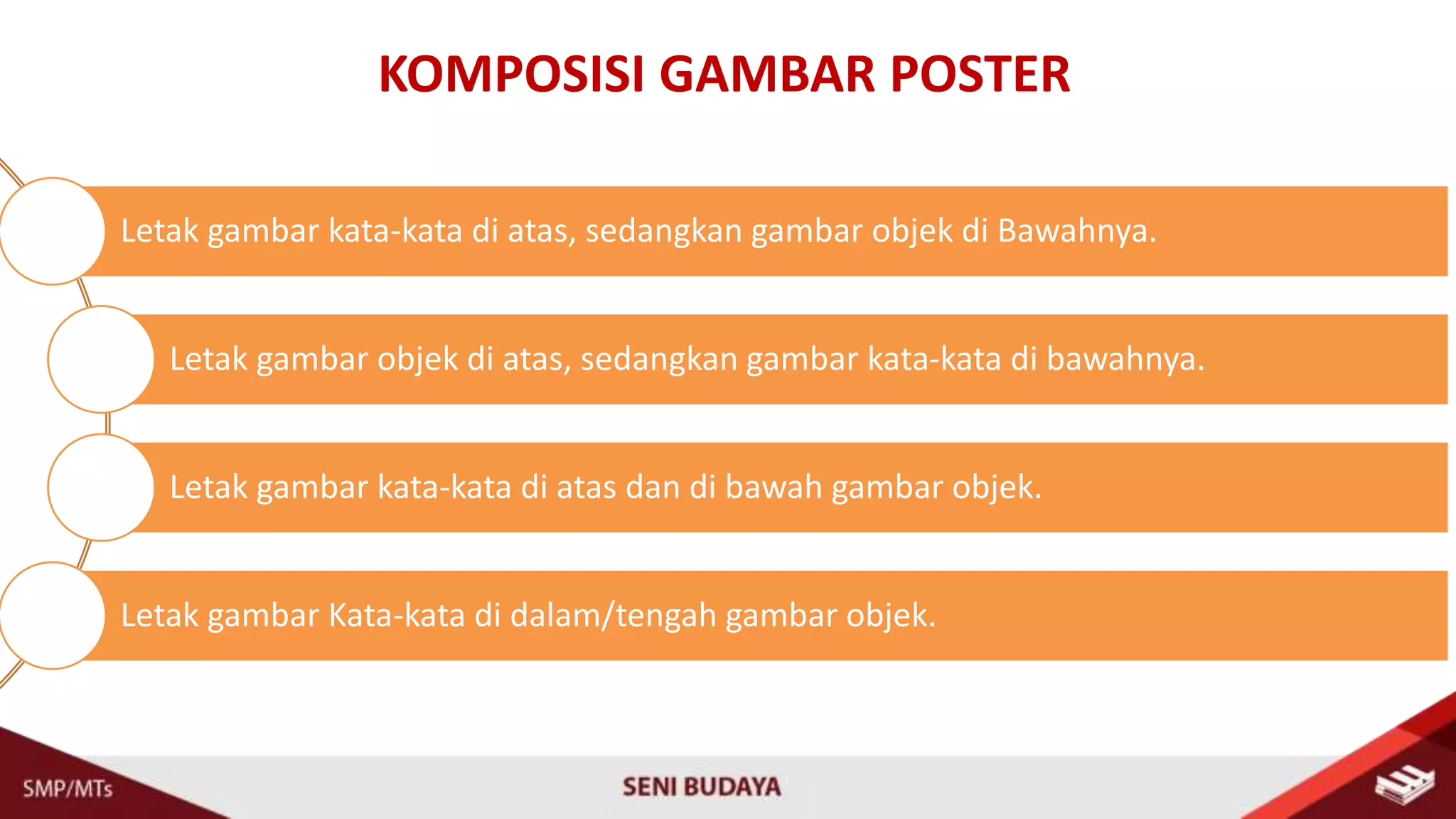 KOMPOSISI GAMBAR POSTER

Letak gambar kata-kata di atas, sedangkan gambar objek di Bawahnya.

Letak gambar objek di atas, sedangkan gambar kata-kata di bawahnya.

Letak gambar kata-kata di atas dan di bawah gambar objek.

Letak gambar Kata-kata di dalam/tengah gambar objek.

SMP/MTs

SENI BUDAYA